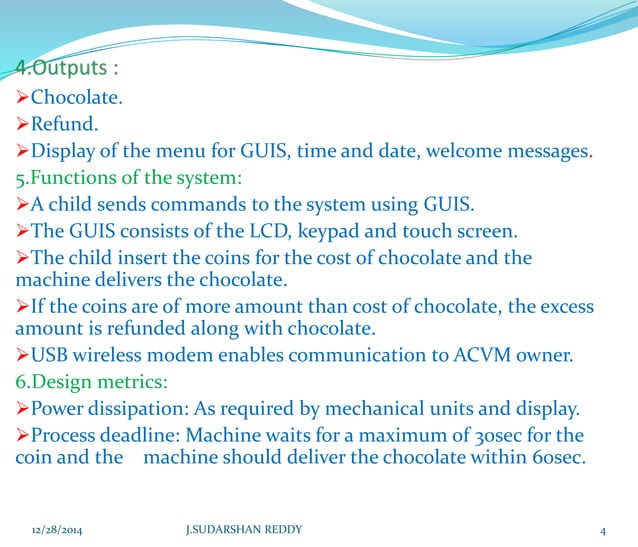 4.Outputs :
➢Chocolate.
➢Refund.
➢Display of the menu for GUIS, time and date, welcome messages.
5.Functions of the system:
➢A child sends commands to the system using GUIS.
➢The GUIS consists of the LCD, keypad and touch screen.
➢The child insert the coins for the cost of chocolate and the machine delivers the chocolate.
➢If the coins are of more amount than cost of chocolate, the excess amount is refunded along with chocolate.
➢USB wireless modem enables communication to ACVM owner.
6.Design metrics:
➢Power dissipation: As required by mechanical units and display.
➢Process deadline: Machine waits for a maximum of 30sec for the coin and the machine should deliver the chocolate within 60sec.

12/28/2014 J.SUDARSHAN REDDY 4